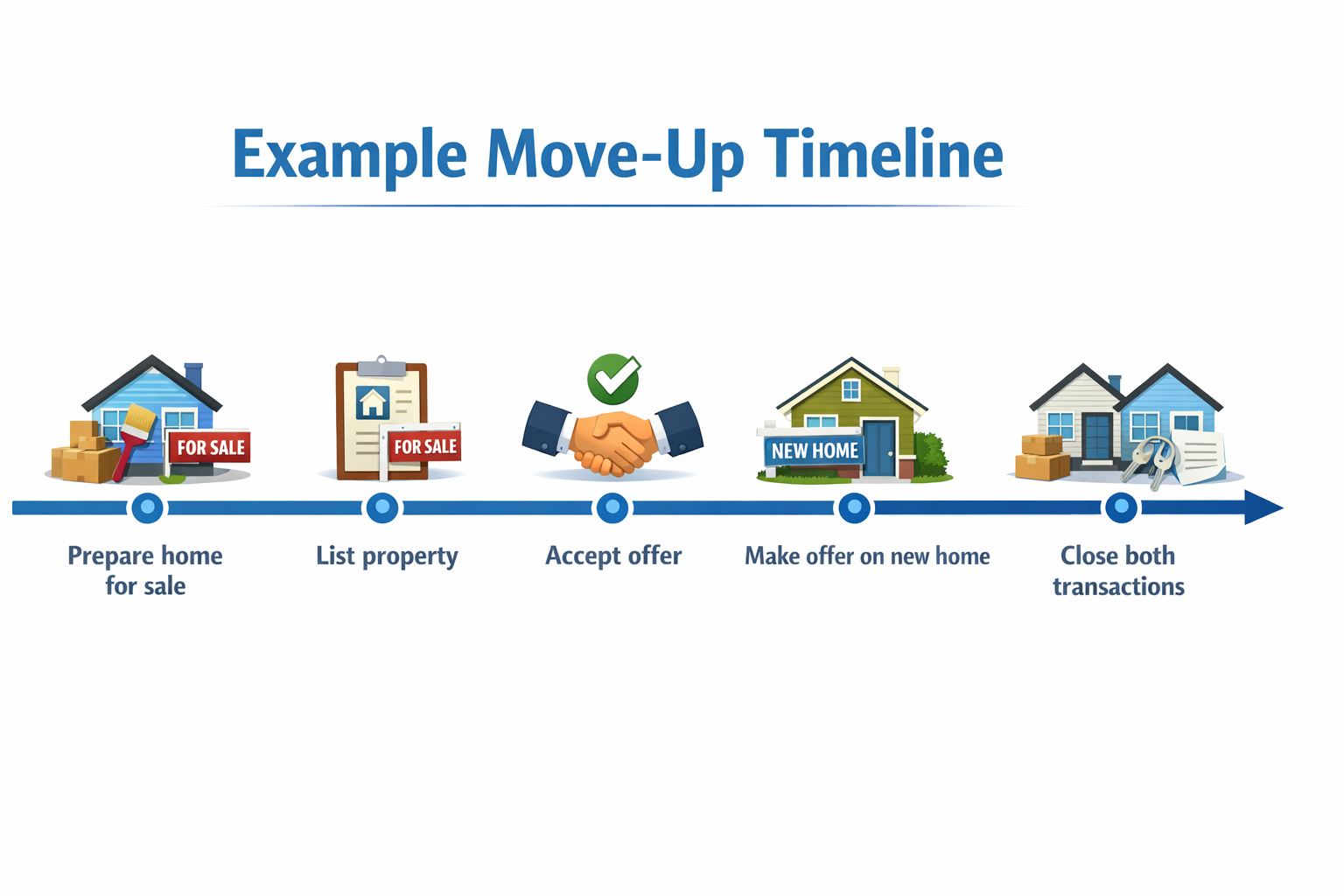 Example Move-Up Timeline

FOR SALE

FOR SALE

NEW HOME

Prepare home for sale

List property

Accept offer

Make offer on new home

Close both transactions